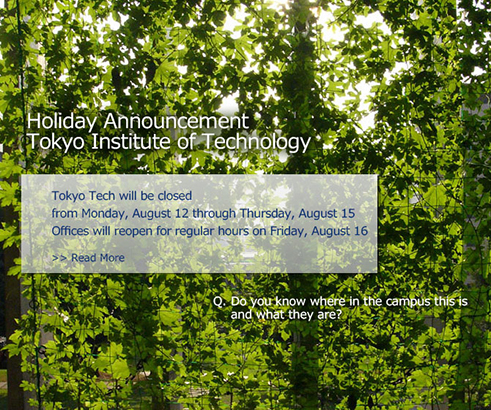 Holiday Announcement
Tokyo Institute of Technology

Tokyo Tech will be closed
from Monday, August 12 through Thursday, August 15
Offices will reopen for regular hours on Friday, August 16

>> Read More

Q. Do you know where in the campus this is and what they are?